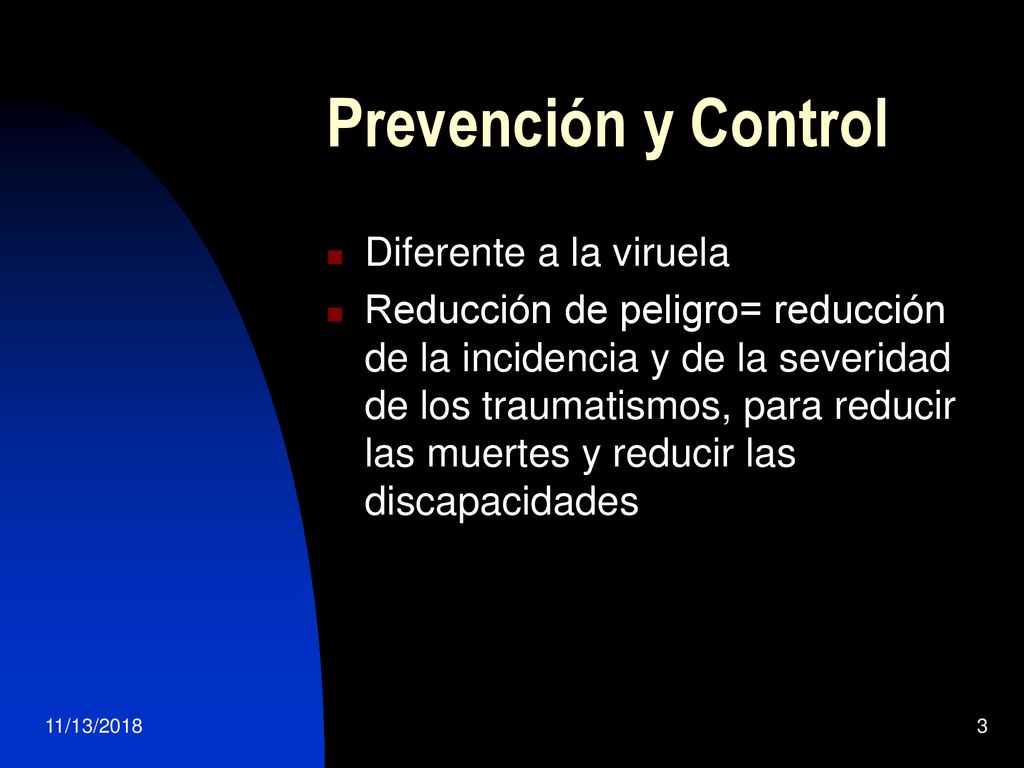 Prevención y Control

Diferente a la viruela

Reducción de peligro= reducción de la incidencia y de la severidad de los traumatismos, para reducir las muertes y reducir las discapacidades

11/13/2018

3